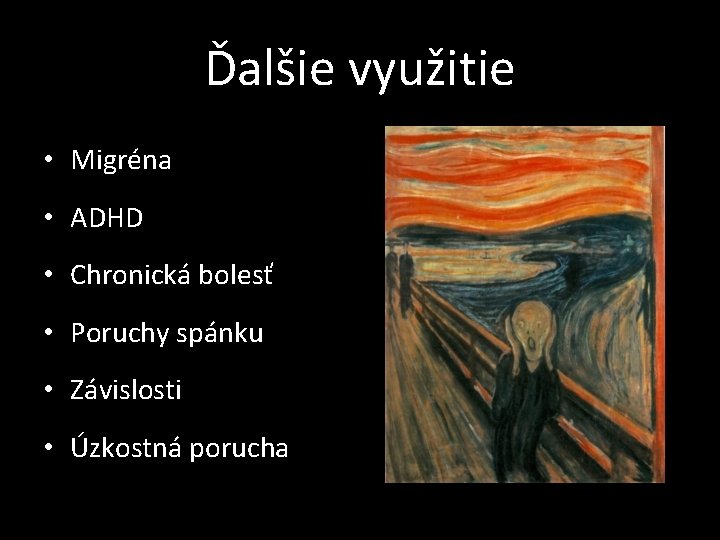 Ďalšie využitie

• Migréna
• ADHD
• Chronická bolesť
• Poruchy spánku
• Závislosti
• Úzkostná porucha